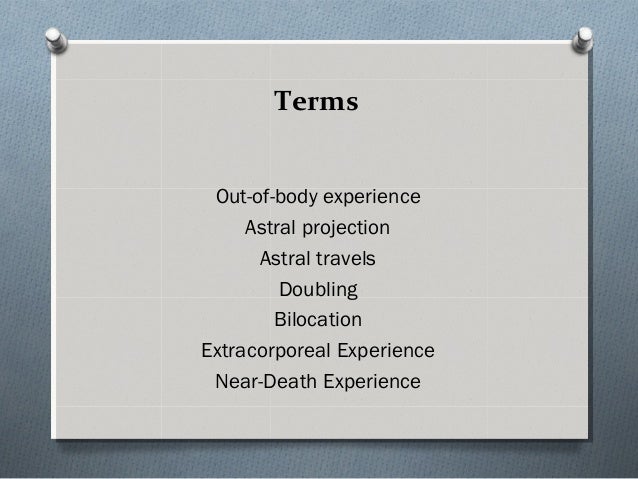 Terms

Out-of-body experience
Astral projection
Astral travels
Doubling
Bilocation
Extracorporeal Experience
Near-Death Experience